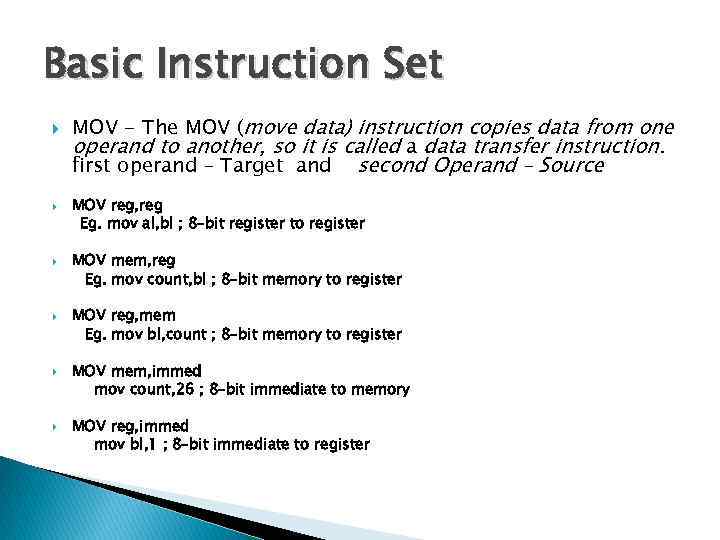 Basic Instruction Set

MOV – The MOV (move data) instruction copies data from one operand to another, so it is called a data transfer instruction. first operand – Target and second Operand – Source

MOV reg,reg
Eg. mov al,bl ; 8-bit register to register

MOV mem,reg
Eg. mov count,bl ; 8-bit memory to register

MOV reg,mem
Eg. mov bl,count ; 8-bit memory to register

MOV mem,immed
mov count,26 ; 8-bit immediate to memory

MOV reg,immed
mov bl,1 ; 8-bit immediate to register